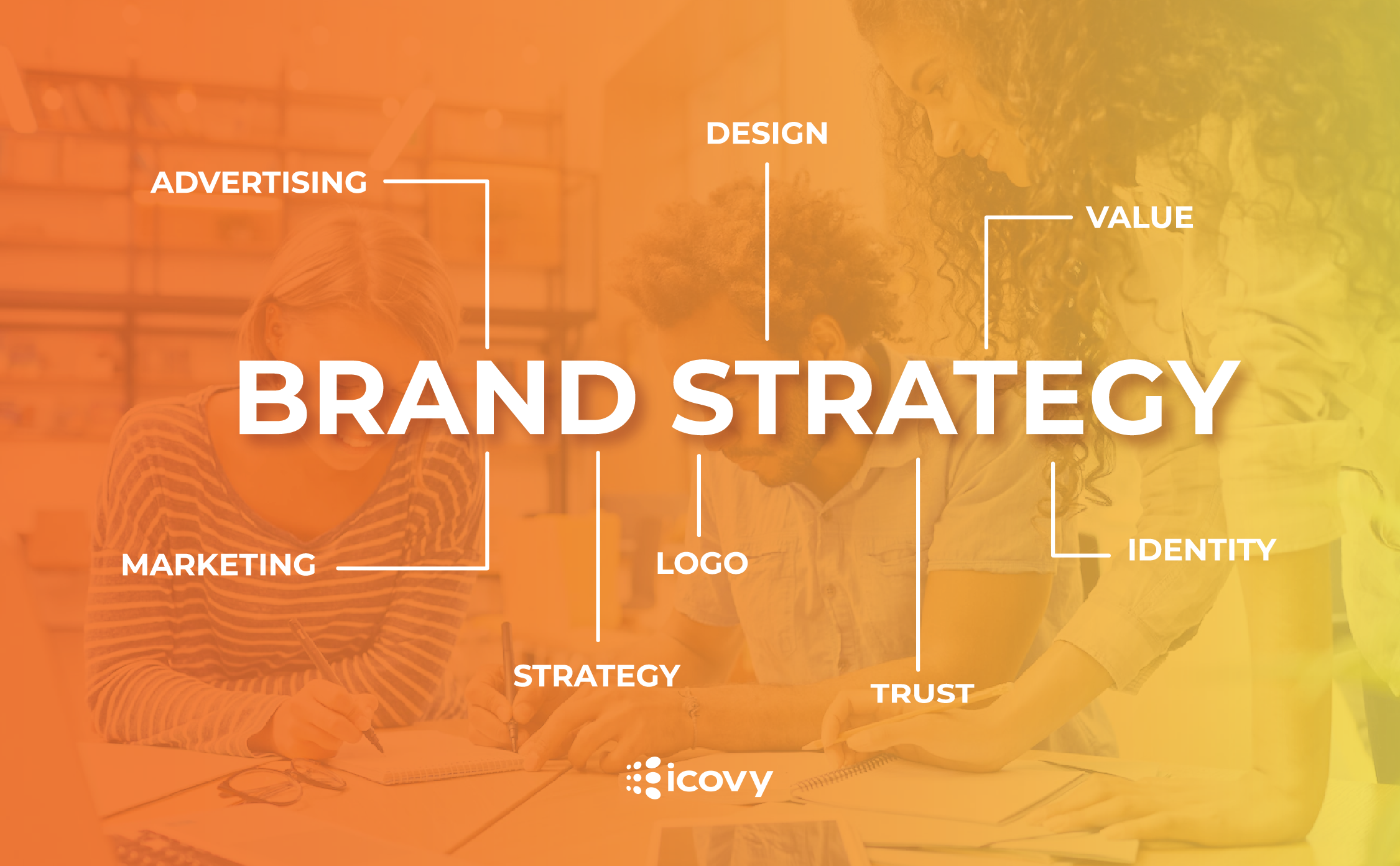 DESIGN

ADVERTISING

VALUE

BRAND STRATEGY

MARKETING

LOGO

IDENTITY

STRATEGY

TRUST

icovy